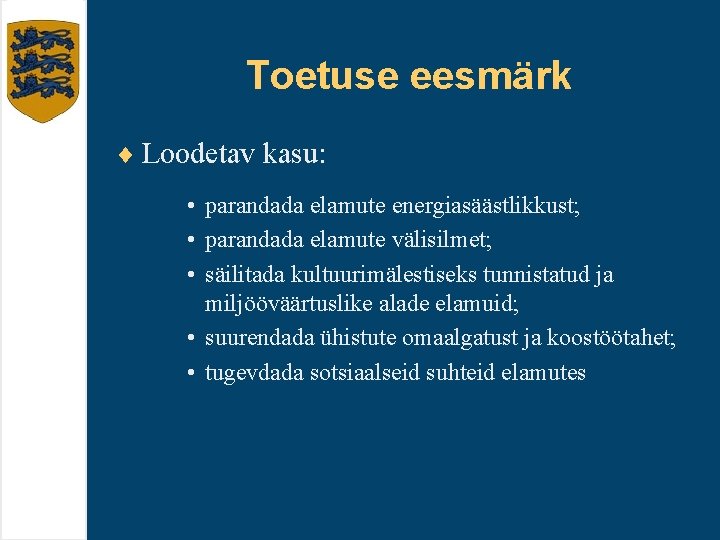 Toetuse eesmärk

♦ Loodetav kasu:

• parandada elamute energiasäästlikkust;
• parandada elamute välisilmet;
• säilitada kultuurimälestiseks tunnistatud ja miljööväärtuslike alade elamuid;
• suurendada ühistute omaalgatust ja koostöötahet;
• tugevdada sotsiaalseid suhteid elamutes